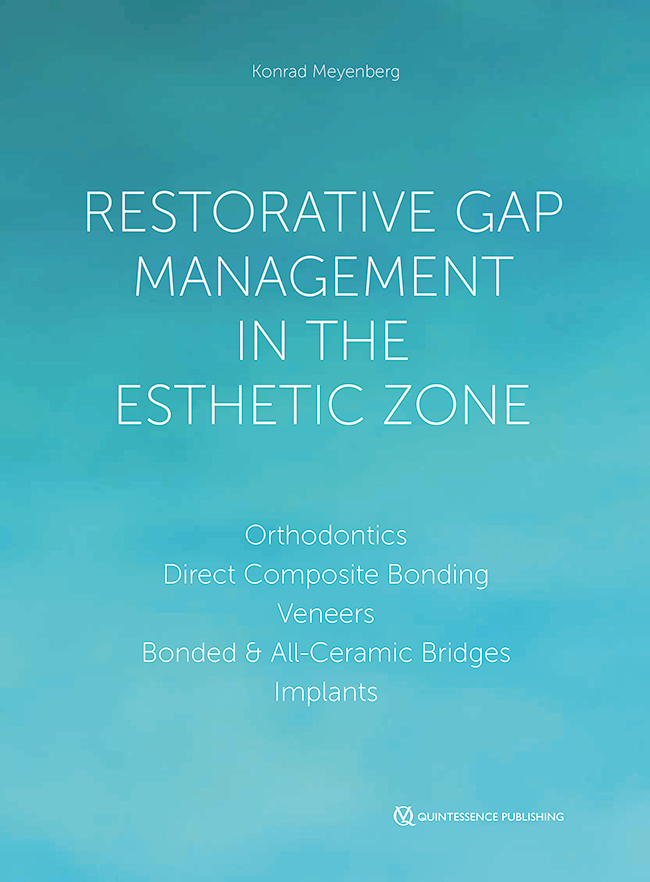 Konrad Meyenberg

RESTORATIVE GAP MANAGEMENT IN THE ESTHETIC ZONE

Orthodontics
Direct Composite Bonding
Veneers
Bonded & All-Ceramic Bridges
Implants

QUINTESSENCE PUBLISHING